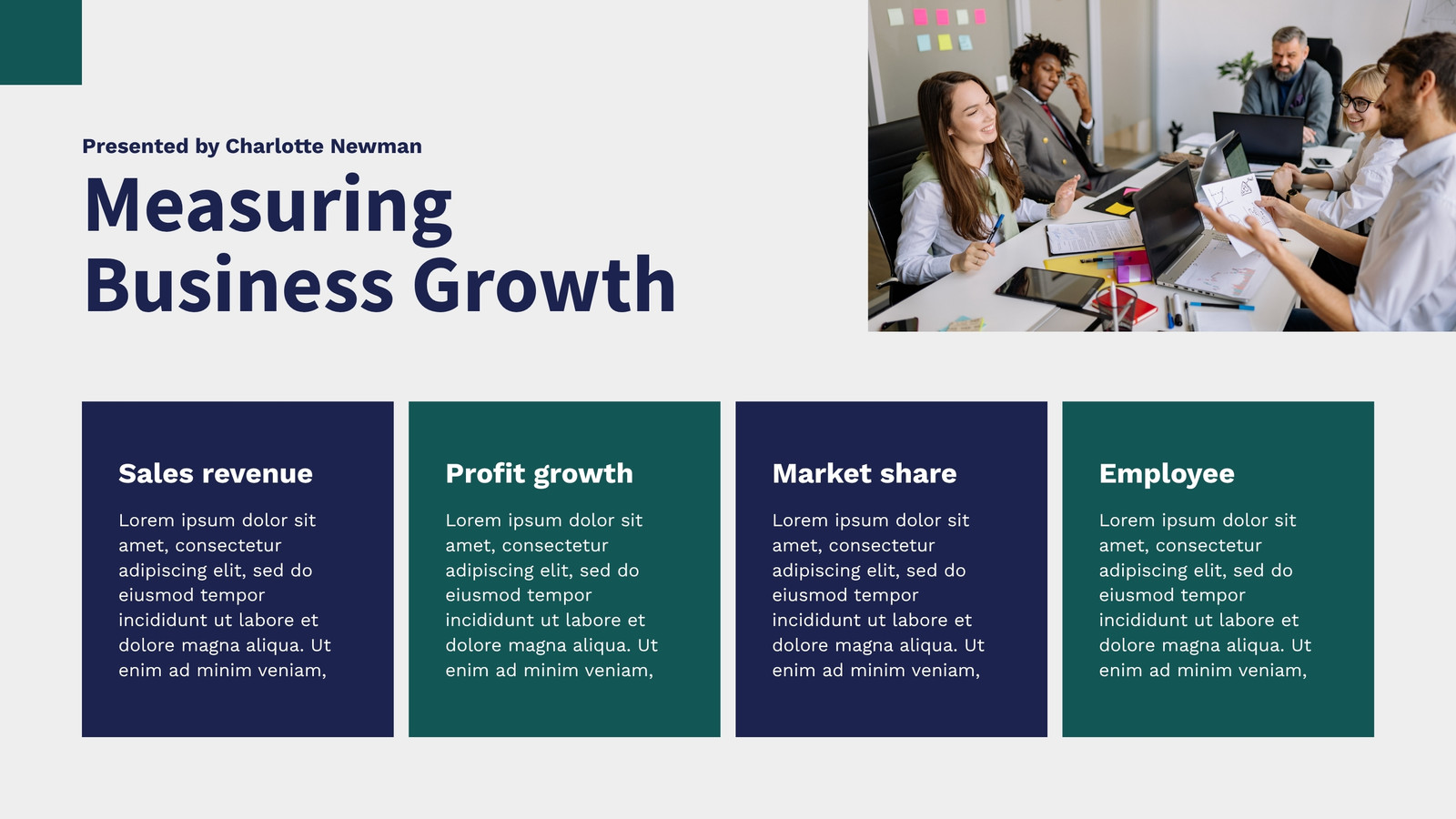 Presented by Charlotte Newman

Measuring Business Growth

Sales revenue

Lorem ipsum dolor sit amet, consectetur adipiscing elit, sed do eiusmod tempor incididunt ut labore et dolore magna aliqua. Ut enim ad minim veniam,

Profit growth

Lorem ipsum dolor sit amet, consectetur adipiscing elit, sed do eiusmod tempor incididunt ut labore et dolore magna aliqua. Ut enim ad minim veniam,

Market share

Lorem ipsum dolor sit amet, consectetur adipiscing elit, sed do eiusmod tempor incididunt ut labore et dolore magna aliqua. Ut enim ad minim veniam,

Employee

Lorem ipsum dolor sit amet, consectetur adipiscing elit, sed do eiusmod tempor incididunt ut labore et dolore magna aliqua. Ut enim ad minim veniam,